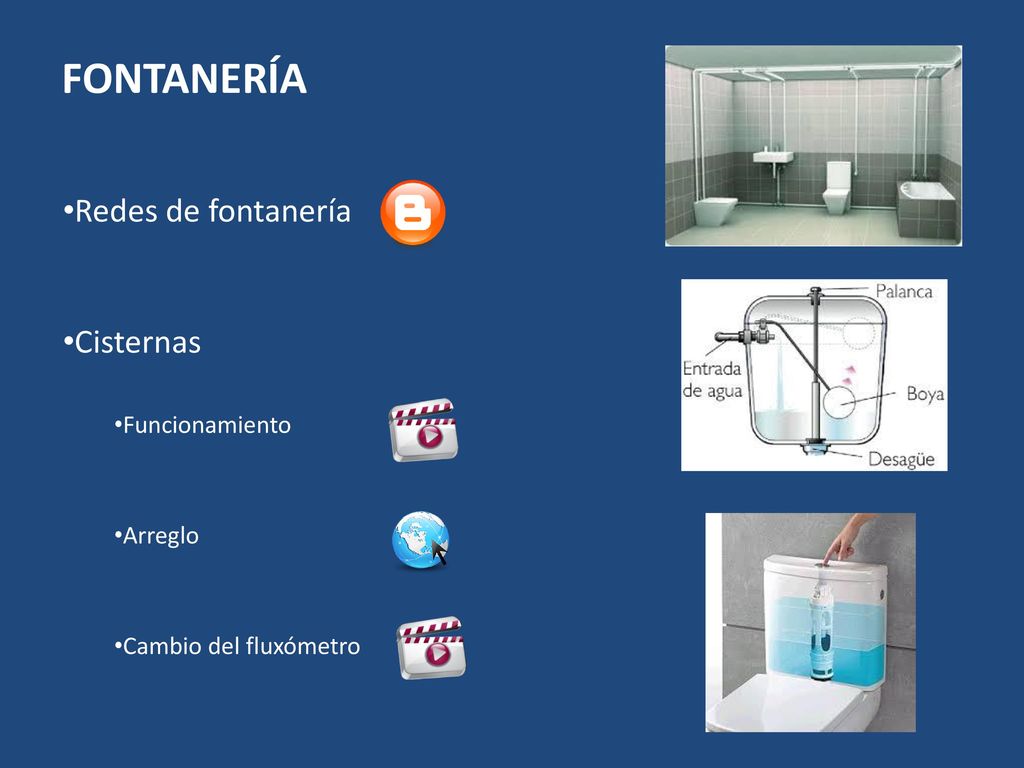 FONTANERÍA

•Redes de fontanería

•Cisternas

•Funcionamiento

•Arreglo

•Cambio del fluxómetro

Palanca

Entrada de agua

Boya

Desagüe